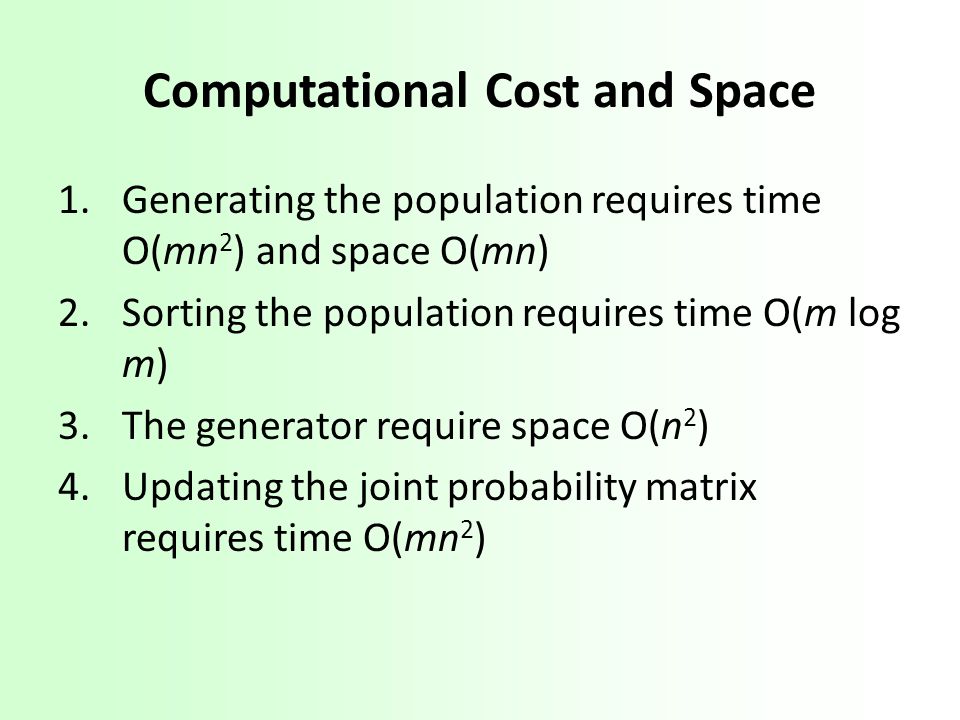 Computational Cost and Space

1. Generating the population requires time $O(mn^2)$ and space $O(mn)$
2. Sorting the population requires time $O(m \log m)$
3. The generator require space $O(n^2)$
4. Updating the joint probability matrix requires time $O(mn^2)$